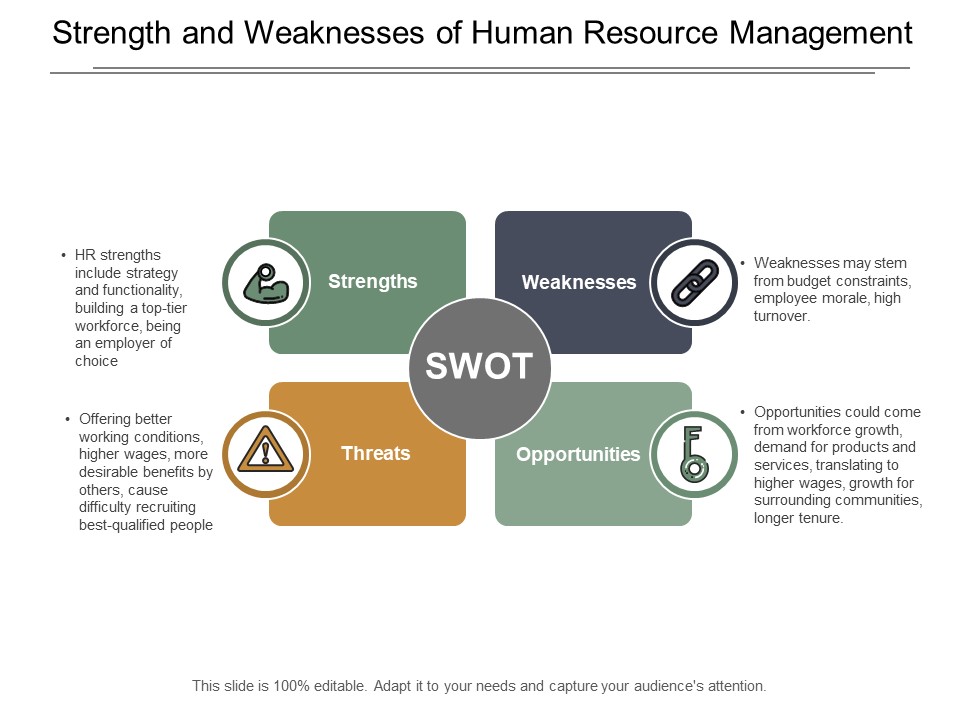 Strength and Weaknesses of Human Resource Management

• HR strengths include strategy and functionality, building a top-tier workforce, being an employer of choice

Strengths

Weaknesses

• Weaknesses may stem from budget constraints, employee morale, high turnover.

SWOT

• Offering better working conditions, higher wages, more desirable benefits by others, cause difficulty recruiting best-qualified people

Threats

Opportunities

• Opportunities could come from workforce growth, demand for products and services, translating to higher wages, growth for surrounding communities, longer tenure.

This slide is 100% editable. Adapt it to your needs and capture your audience's attention.